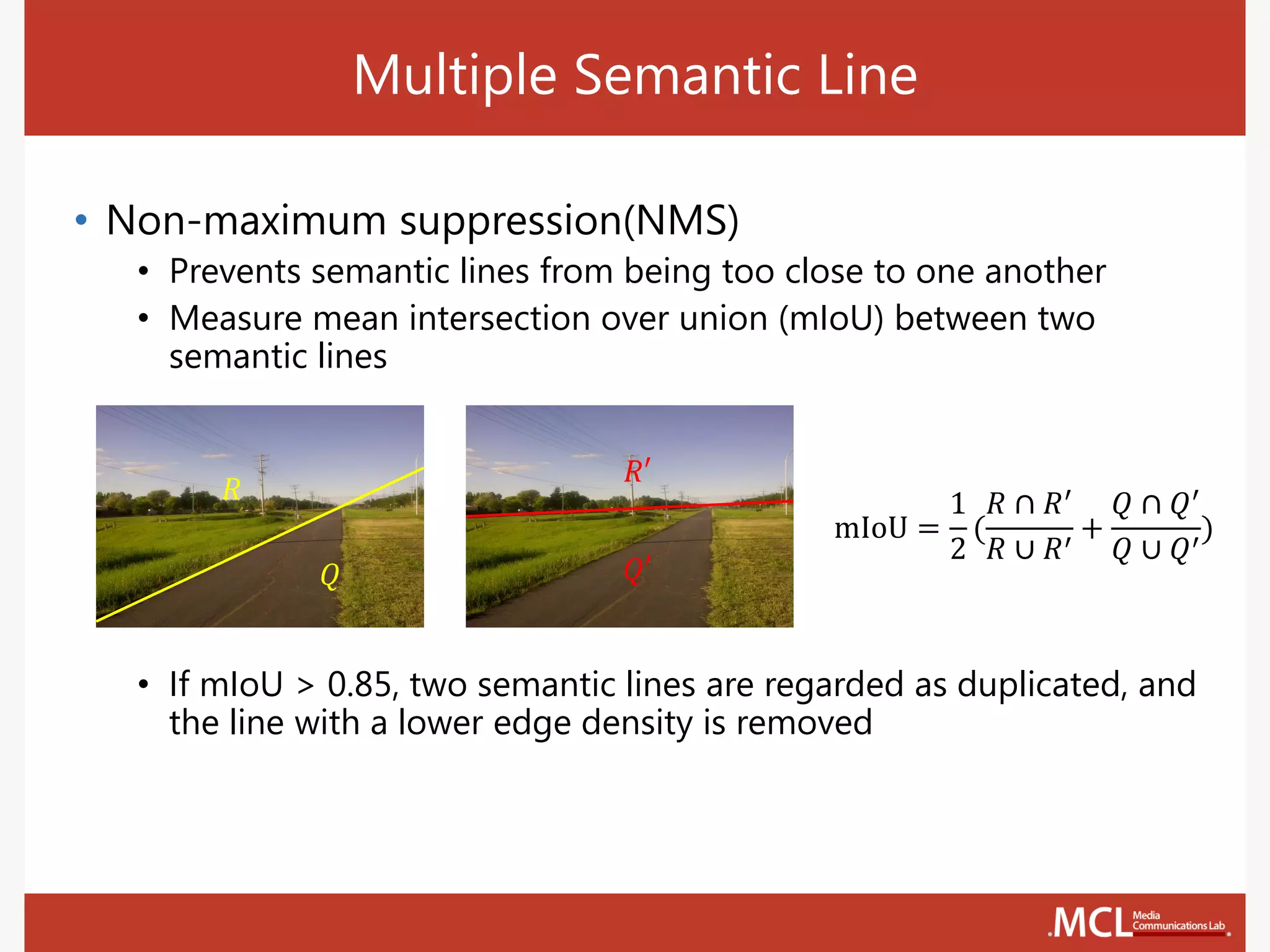 Multiple Semantic Line

• Non-maximum suppression(NMS)
• Prevents semantic lines from being too close to one another
• Measure mean intersection over union (mIoU) between two semantic lines

$R$

$Q$

$R'$

$Q'$

$\text{mIoU} = \frac{1}{2}(\frac{R \cap R'}{R \cup R'} + \frac{Q \cap Q'}{Q \cup Q'})$

• If mIoU > 0.85, two semantic lines are regarded as duplicated, and the line with a lower edge density is removed

MCL Media Communications Lab